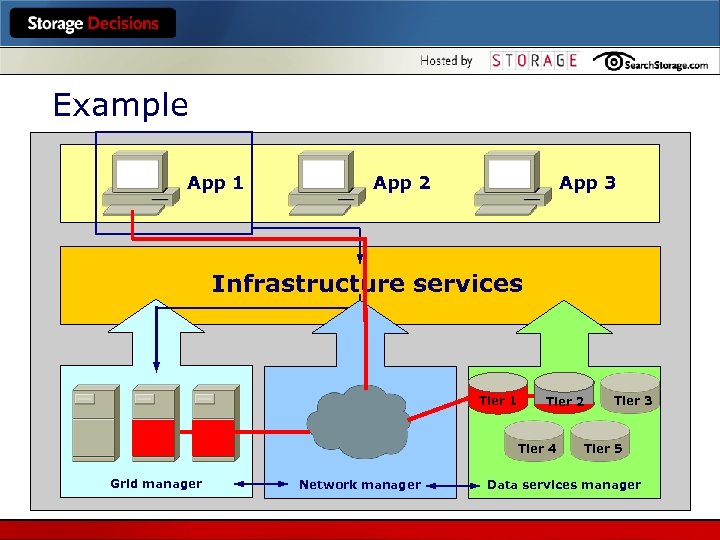 Storage Decisions

Hosted by STORAGE SearchStorage.com

Example

App 1

App 2

App 3

Infrastructure services

Tier 1

Tier 2

Tier 3

Tier 4

Tier 5

Grid manager

Network manager

Data services manager